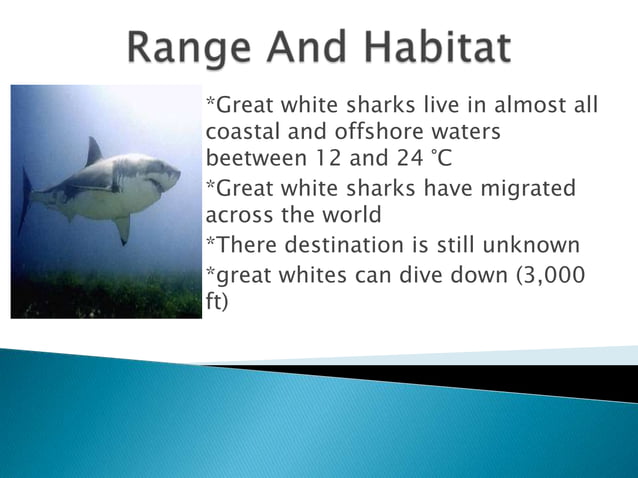 Range And Habitat

*Great white sharks live in almost all coastal and offshore waters beetween 12 and 24 °C

*Great white sharks have migrated across the world

*There destination is still unknown

*great whites can dive down (3,000 ft)